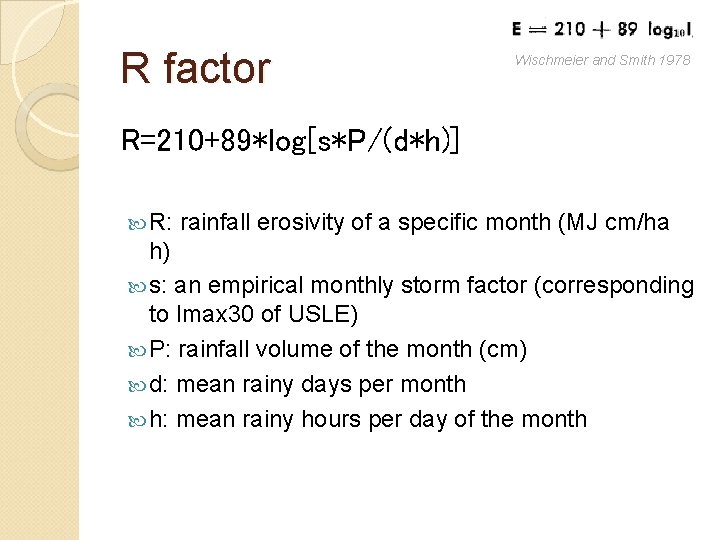 $E = 210 + 89 \log_{10} I$

Wischmeier and Smith 1978

R factor

R=210+89*log[s*P/(d*h)]

R: rainfall erosivity of a specific month (MJ cm/ha h)

s: an empirical monthly storm factor (corresponding to Imax30 of USLE)

P: rainfall volume of the month (cm)

d: mean rainy days per month

h: mean rainy hours per day of the month